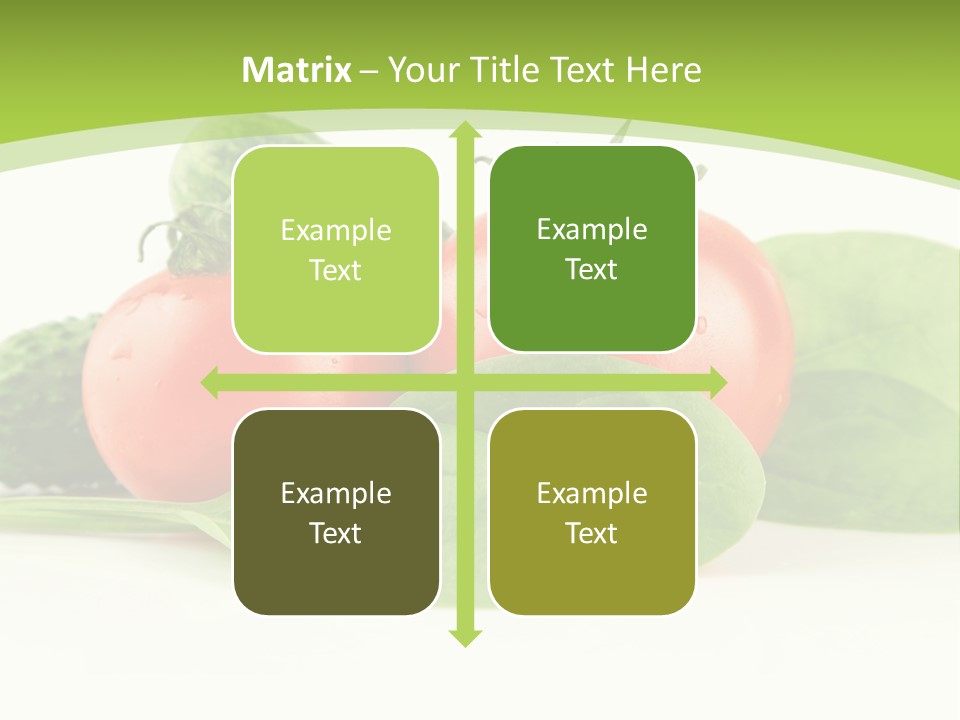 Matrix – Your Title Text Here

Example Text

Example Text

Example Text

Example Text